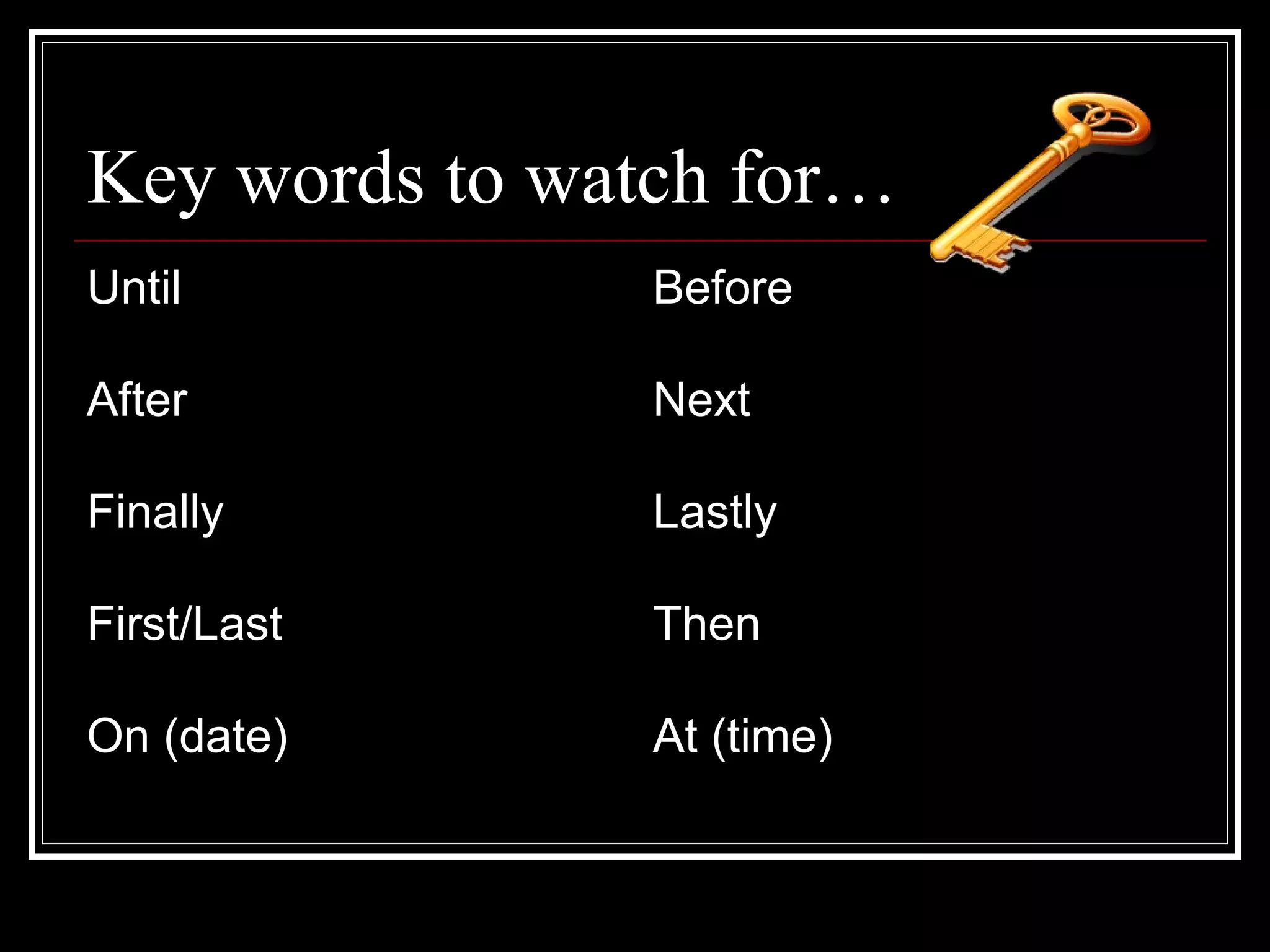 Key words to watch for…

Until

After

Finally

First/Last

On (date)

Before

Next

Lastly

Then

At (time)